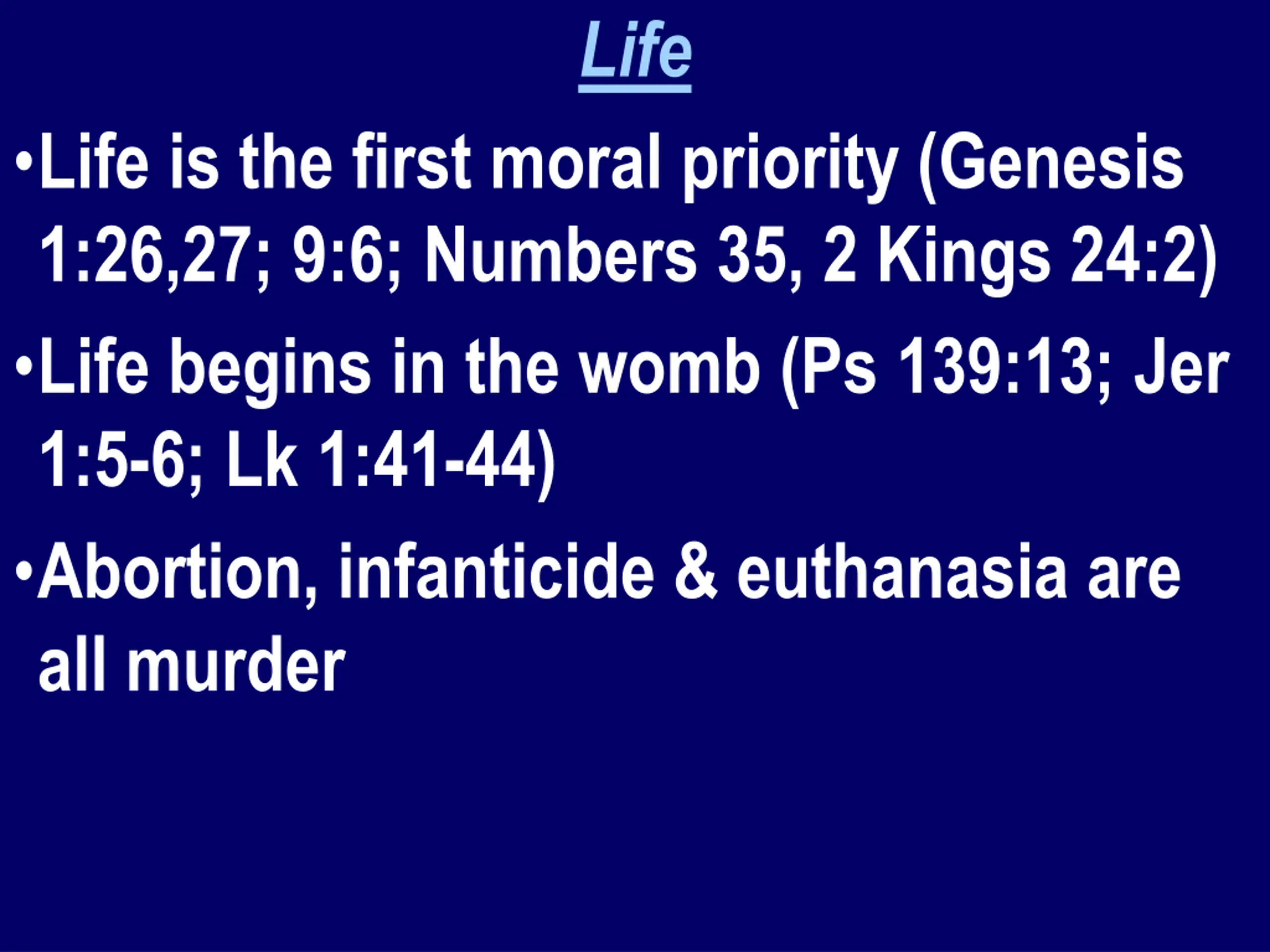 Life

•Life is the first moral priority (Genesis 1:26,27; 9:6; Numbers 35, 2 Kings 24:2)

•Life begins in the womb (Ps 139:13; Jer 1:5-6; Lk 1:41-44)

•Abortion, infanticide & euthanasia are all murder